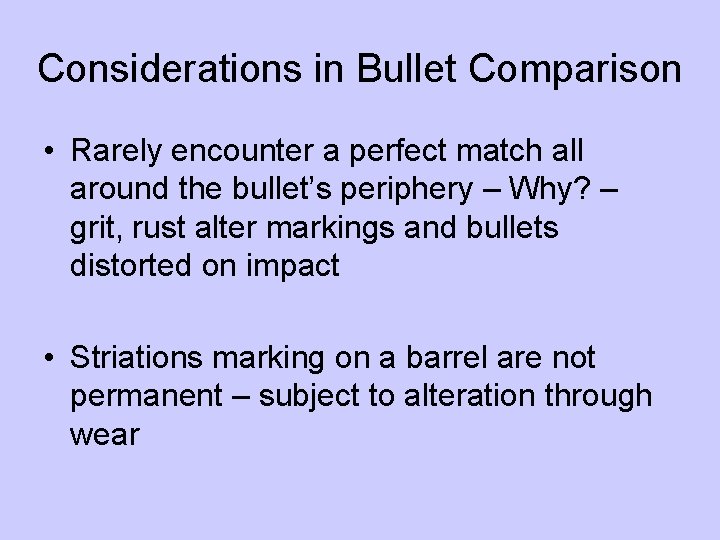 Considerations in Bullet Comparison

• Rarely encounter a perfect match all around the bullet’s periphery – Why? – grit, rust alter markings and bullets distorted on impact

• Striations marking on a barrel are not permanent – subject to alteration through wear